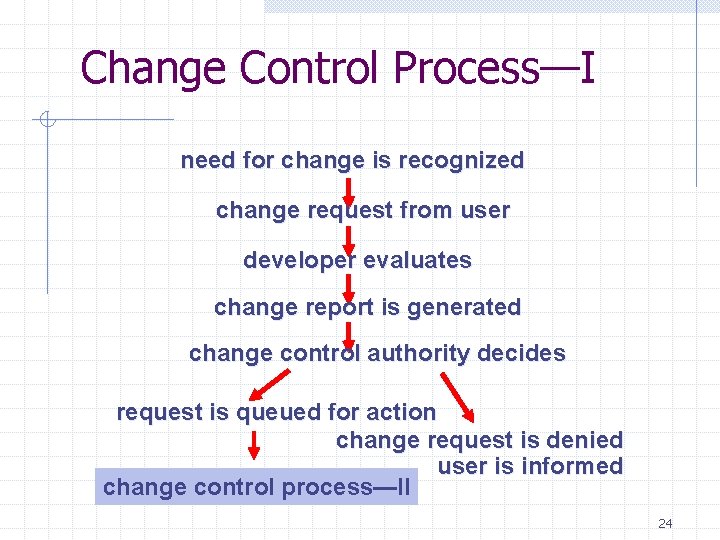 Change Control Process—I

need for change is recognized

change request from user

developer evaluates

change report is generated

change control authority decides

request is queued for action

change request is denied
user is informed

change control process—II

24